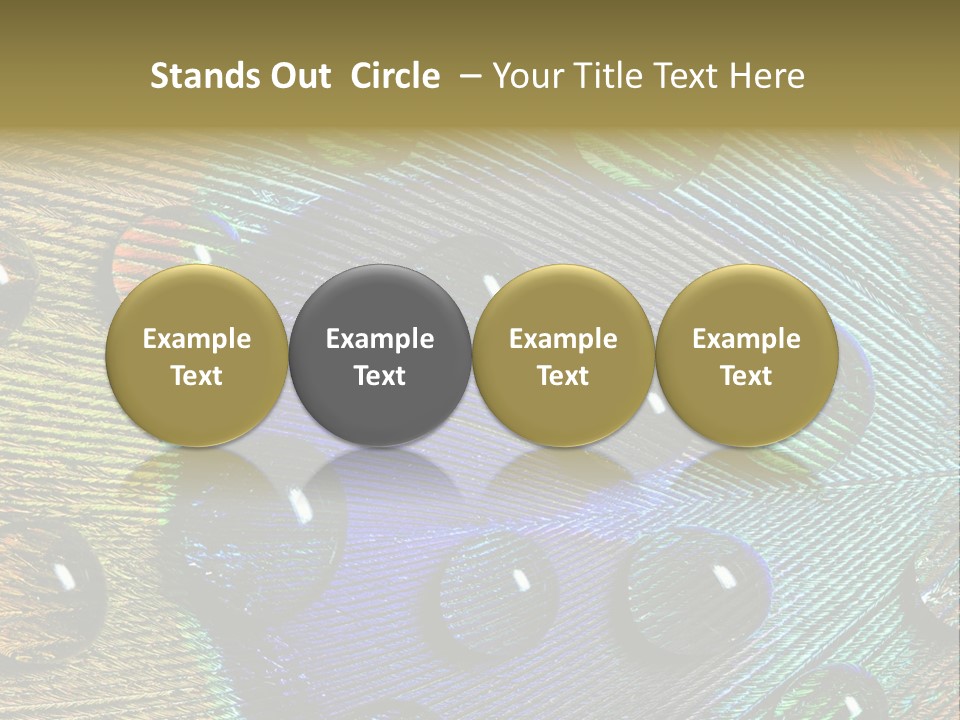 Stands Out Circle – Your Title Text Here

Example Text

Example Text

Example Text

Example Text